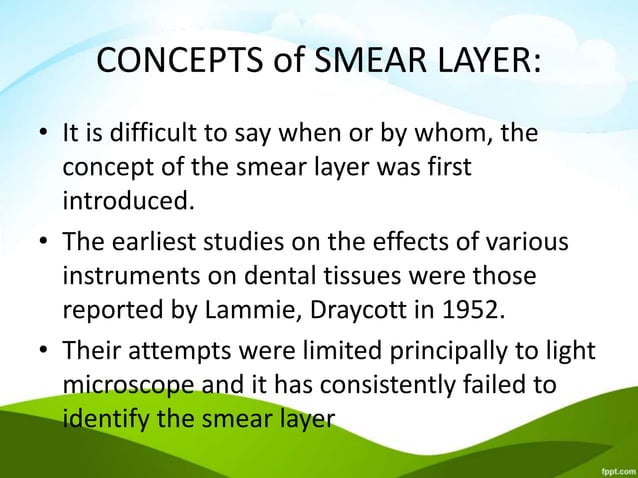 CONCEPTS of SMEAR LAYER:

• It is difficult to say when or by whom, the concept of the smear layer was first introduced.

• The earliest studies on the effects of various instruments on dental tissues were those reported by Lammie, Draycott in 1952.

• Their attempts were limited principally to light microscope and it has consistently failed to identify the smear layer

fppt.com